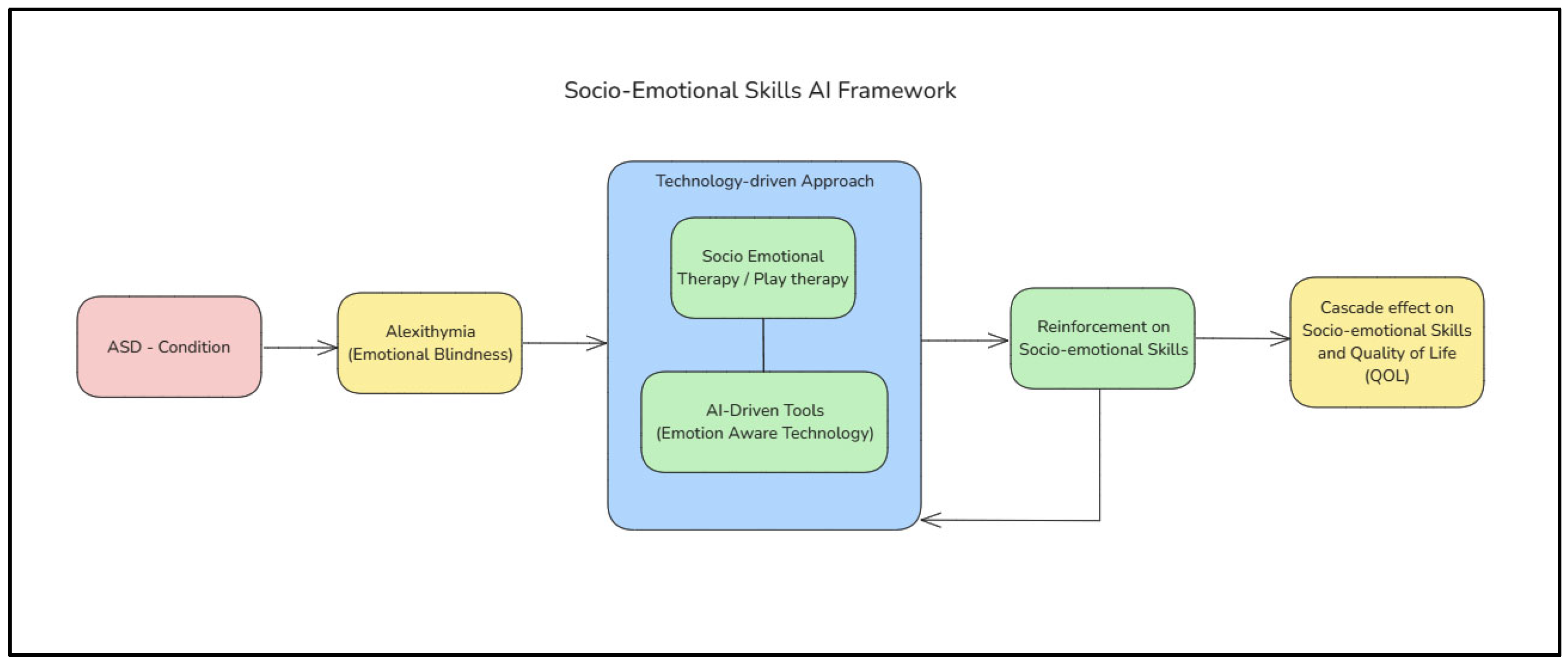 Socio-Emotional Skills AI Framework

ASD - Condition

Alexithymia (Emotional Blindness)

Technology-driven Approach

Socio Emotional Therapy / Play therapy

AI-Driven Tools (Emotion Aware Technology)

Reinforcement on Socio-emotional Skills

Cascade effect on Socio-emotional Skills and Quality of Life (QOL)